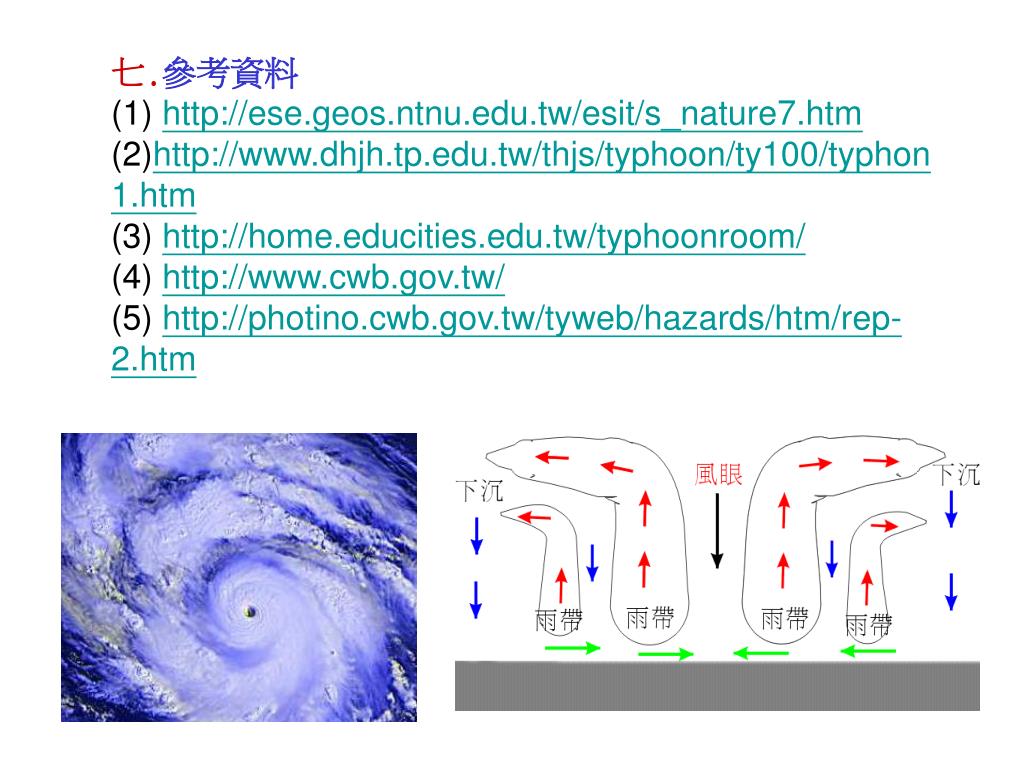 七.參考資料
(1) http://ese.geos.ntnu.edu.tw/esit/s_nature7.htm
(2)http://www.dhjh.tp.edu.tw/thjs/typhoon/ty100/typhon1.htm
(3) http://home.educities.edu.tw/typhoonroom/
(4) http://www.cwb.gov.tw/
(5) http://photino.cwb.gov.tw/tyweb/hazards/htm/rep-2.htm

下沉
風眼
下沉
雨帶
雨帶
雨帶
雨帶